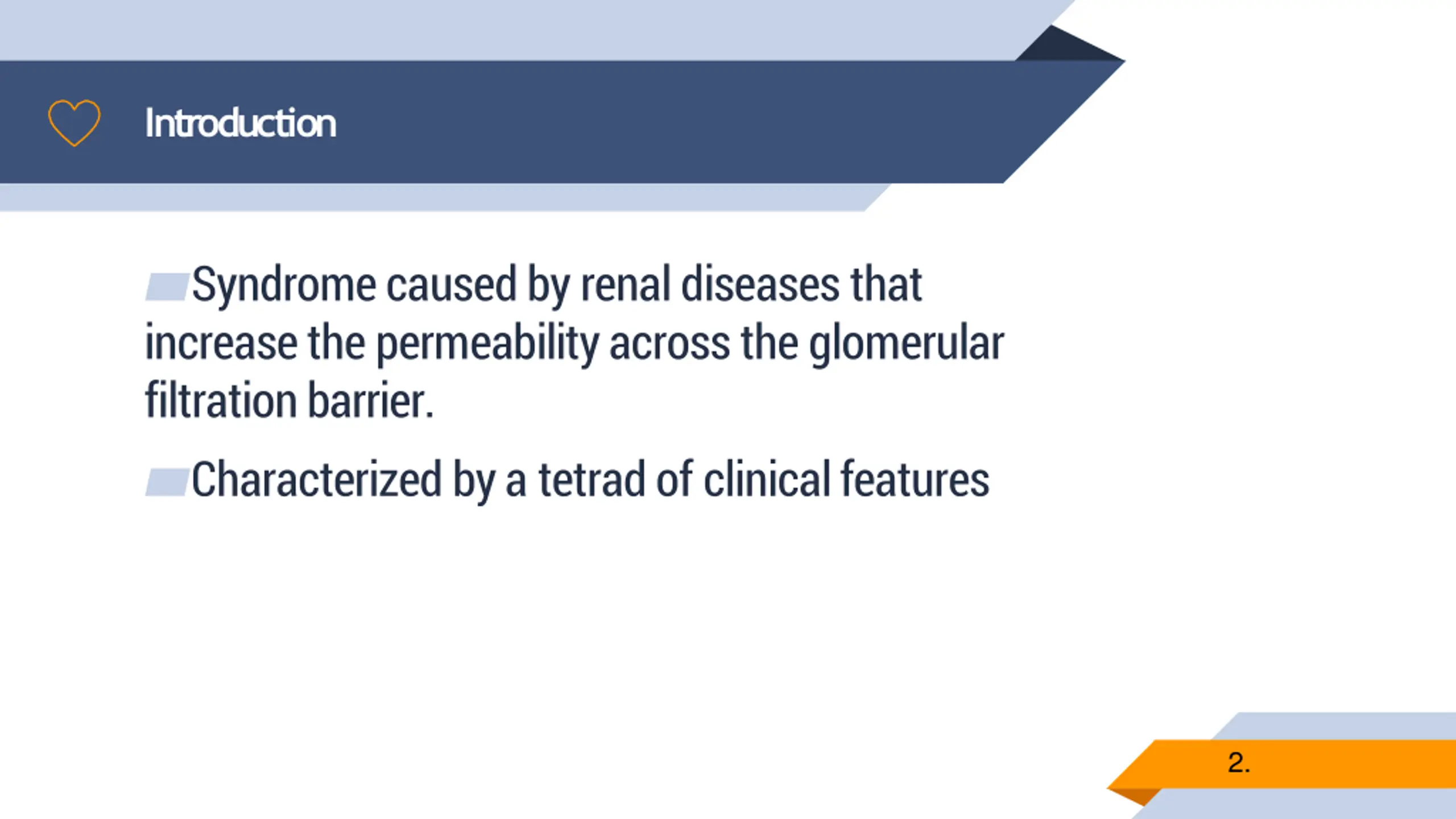 Introduction

Syndrome caused by renal diseases that increase the permeability across the glomerular filtration barrier.

Characterized by a tetrad of clinical features

2.